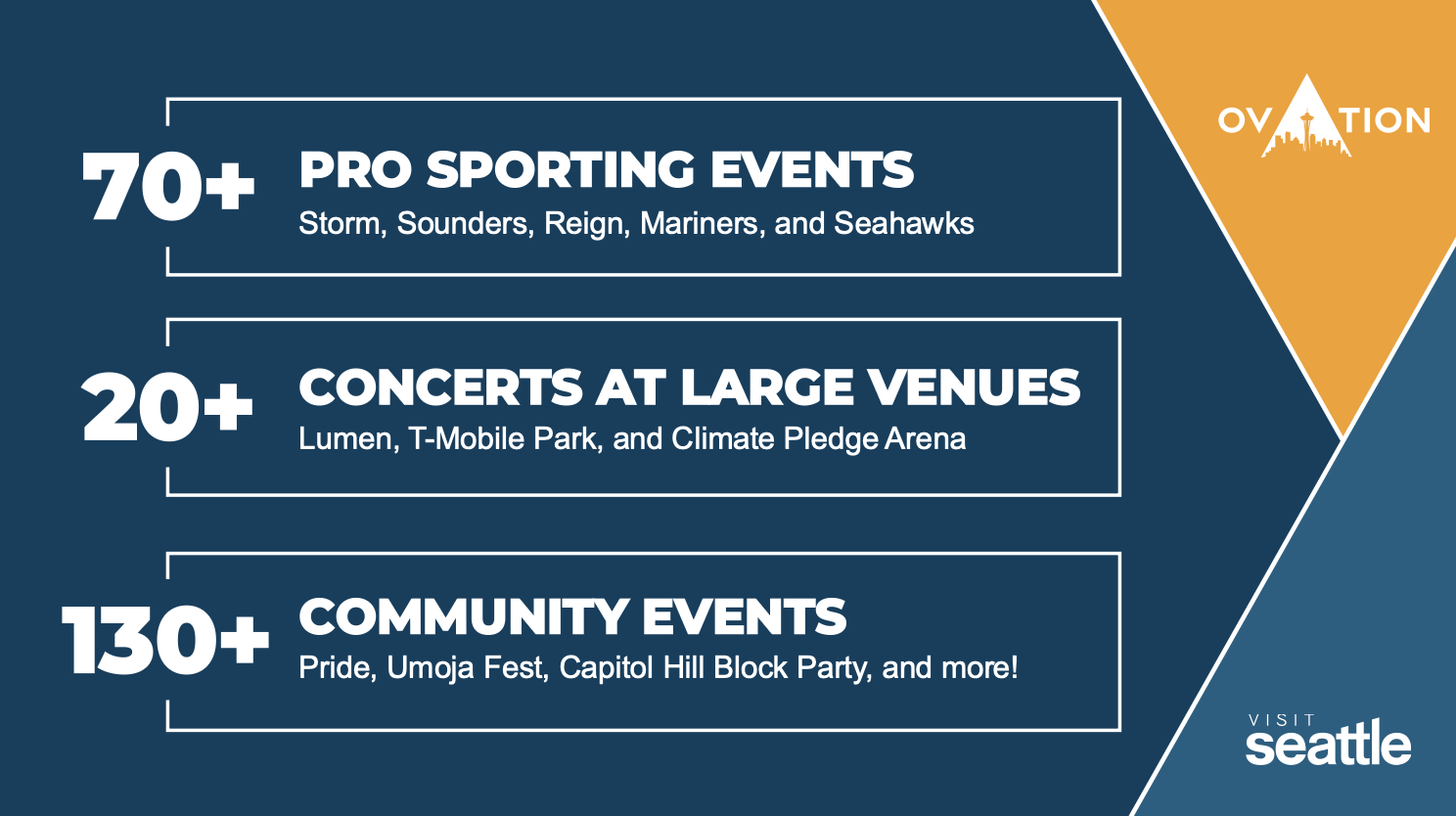 70+ PRO SPORTING EVENTS
Storm, Sounders, Reign, Mariners, and Seahawks

20+ CONCERTS AT LARGE VENUES
Lumen, T-Mobile Park, and Climate Pledge Arena

130+ COMMUNITY EVENTS
Pride, Umoja Fest, Capitol Hill Block Party, and more!

OVATION

VISIT seattle